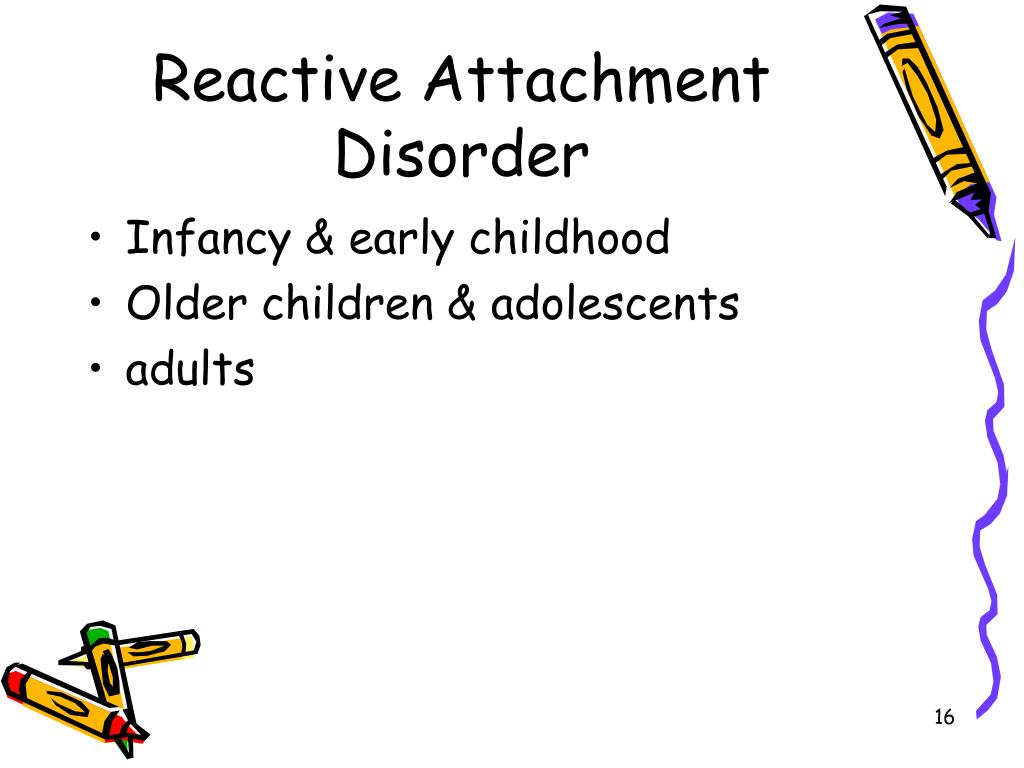 Reactive Attachment Disorder

• Infancy & early childhood
• Older children & adolescents
• adults

16